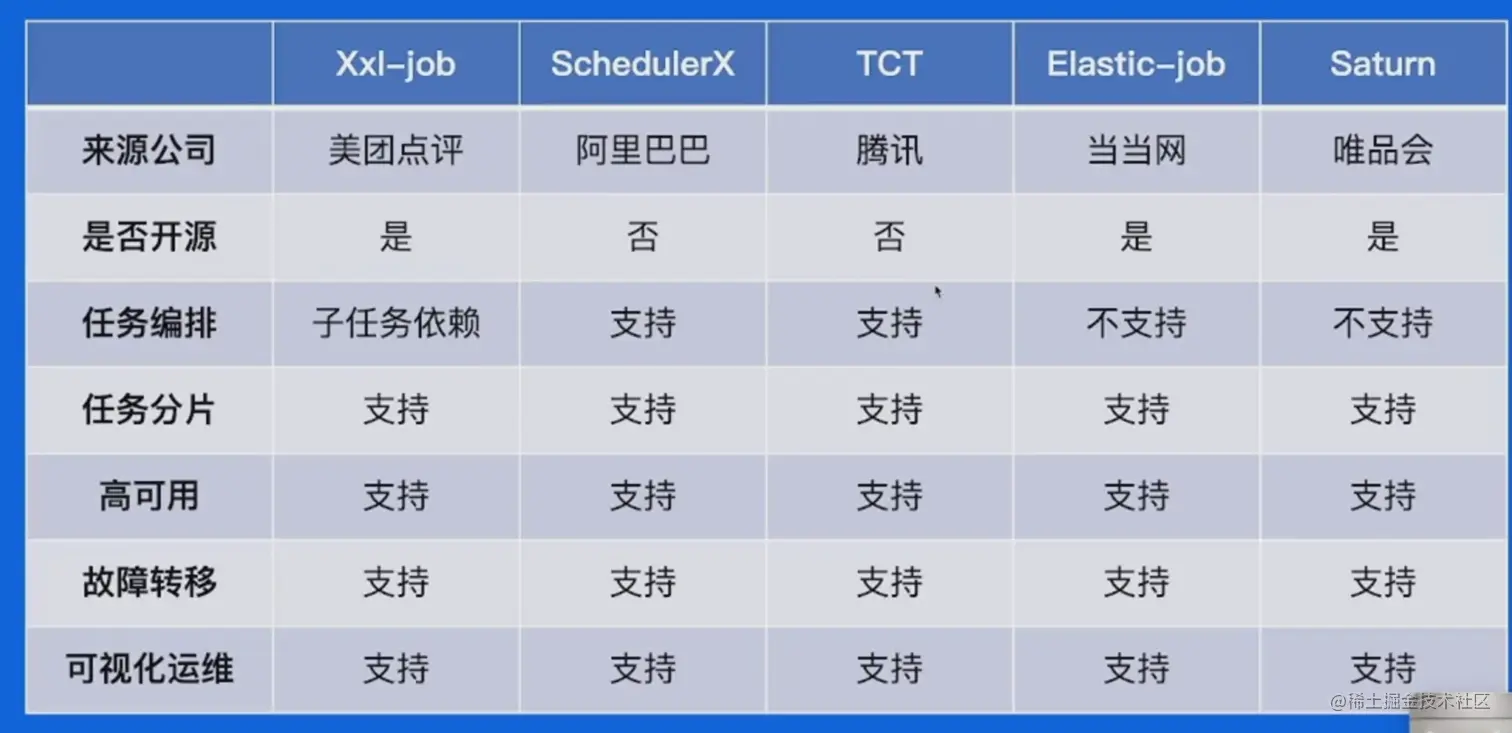 | | Xxl-job | SchedulerX | TCT | Elastic-job | Saturn |
|---|---|---|---|---|---|
| 来源公司 | 美团点评 | 阿里巴巴 | 腾讯 | 当当网 | 唯品会 |
| 是否开源 | 是 | 否 | 否 | 是 | 是 |
| 任务编排 | 子任务依赖 | 支持 | 支持 | 不支持 | 不支持 |
| 任务分片 | 支持 | 支持 | 支持 | 支持 | 支持 |
| 高可用 | 支持 | 支持 | 支持 | 支持 | 支持 |
| 故障转移 | 支持 | 支持 | 支持 | 支持 | 支持 |
| 可视化运维 | 支持 | 支持 | 支持 | 支持 | 支持 |

@稀土掘金技术社区